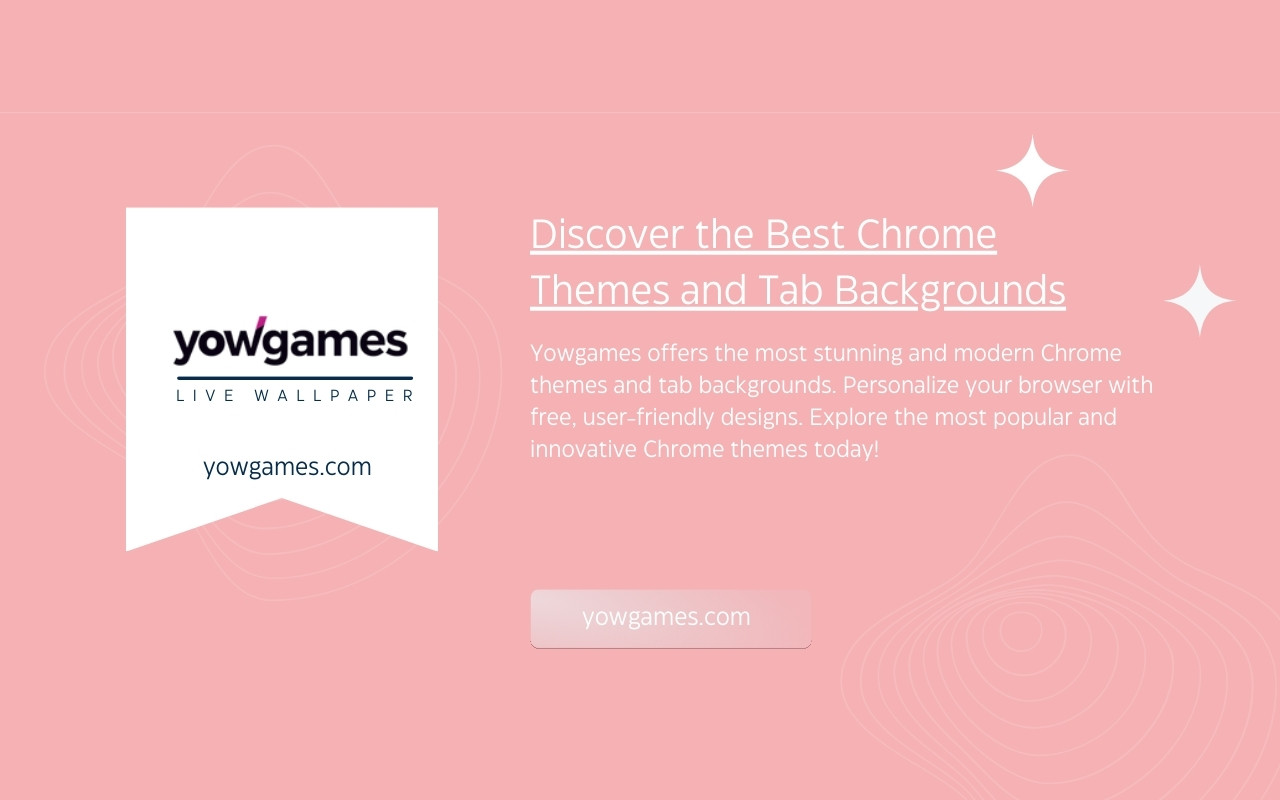 yowgames
LIVE WALLPAPER

yowgames.com

Discover the Best Chrome Themes and Tab Backgrounds

Yowgames offers the most stunning and modern Chrome themes and tab backgrounds. Personalize your browser with free, user-friendly designs. Explore the most popular and innovative Chrome themes today!

yowgames.com